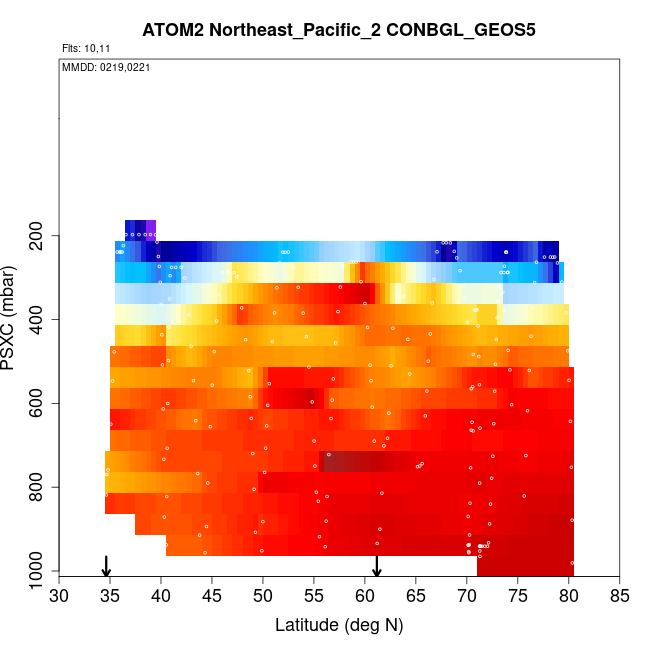 ATOM2 Northeast_Pacific_2 CONBGL_GEOS5

Flts: 10,11

MMDD: 0219,0221

PSXC (mbar)

200
400
600
800
1000

30 35 40 45 50 55 60 65 70 75 80 85

Latitude (deg N)